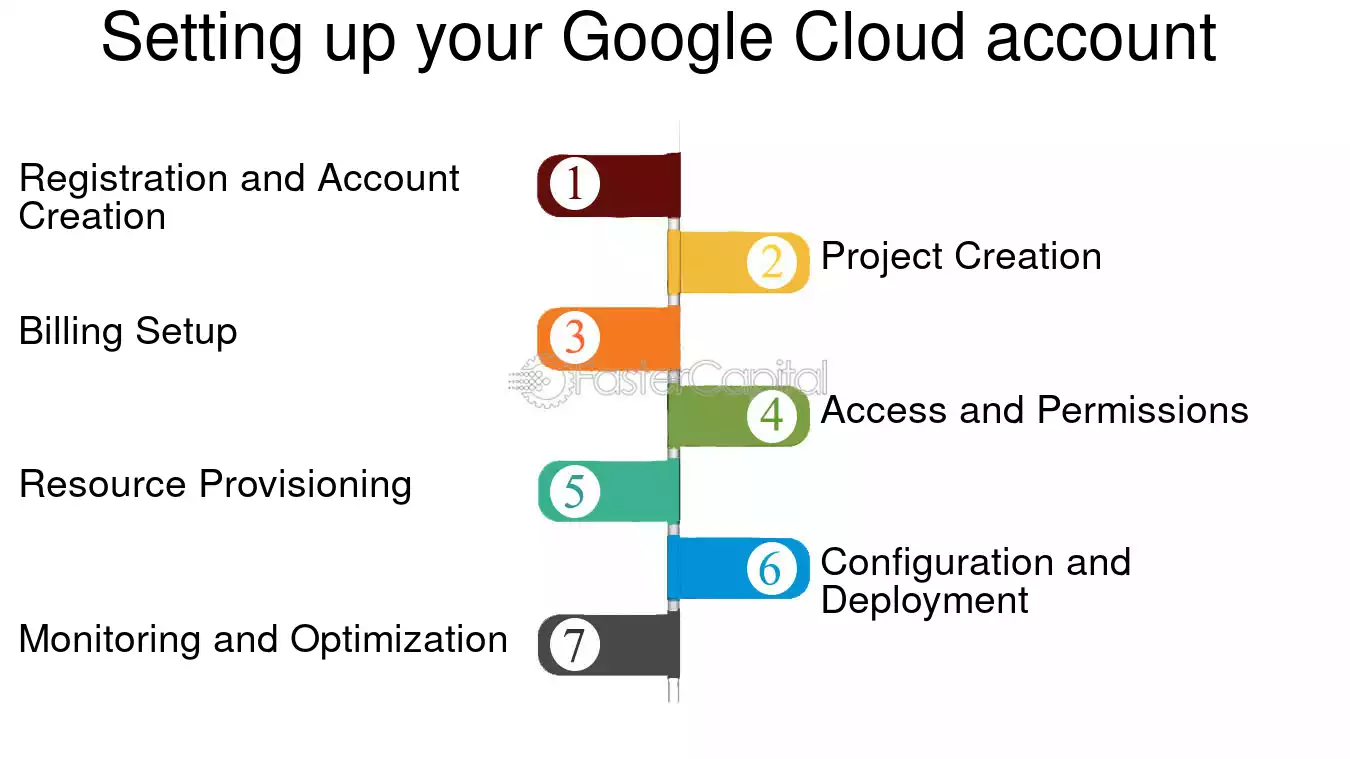 Setting up your Google Cloud account

1
Registration and Account Creation

2
Project Creation

3
Billing Setup

FasterCapital

4
Access and Permissions

5
Resource Provisioning

6
Configuration and Deployment

7
Monitoring and Optimization